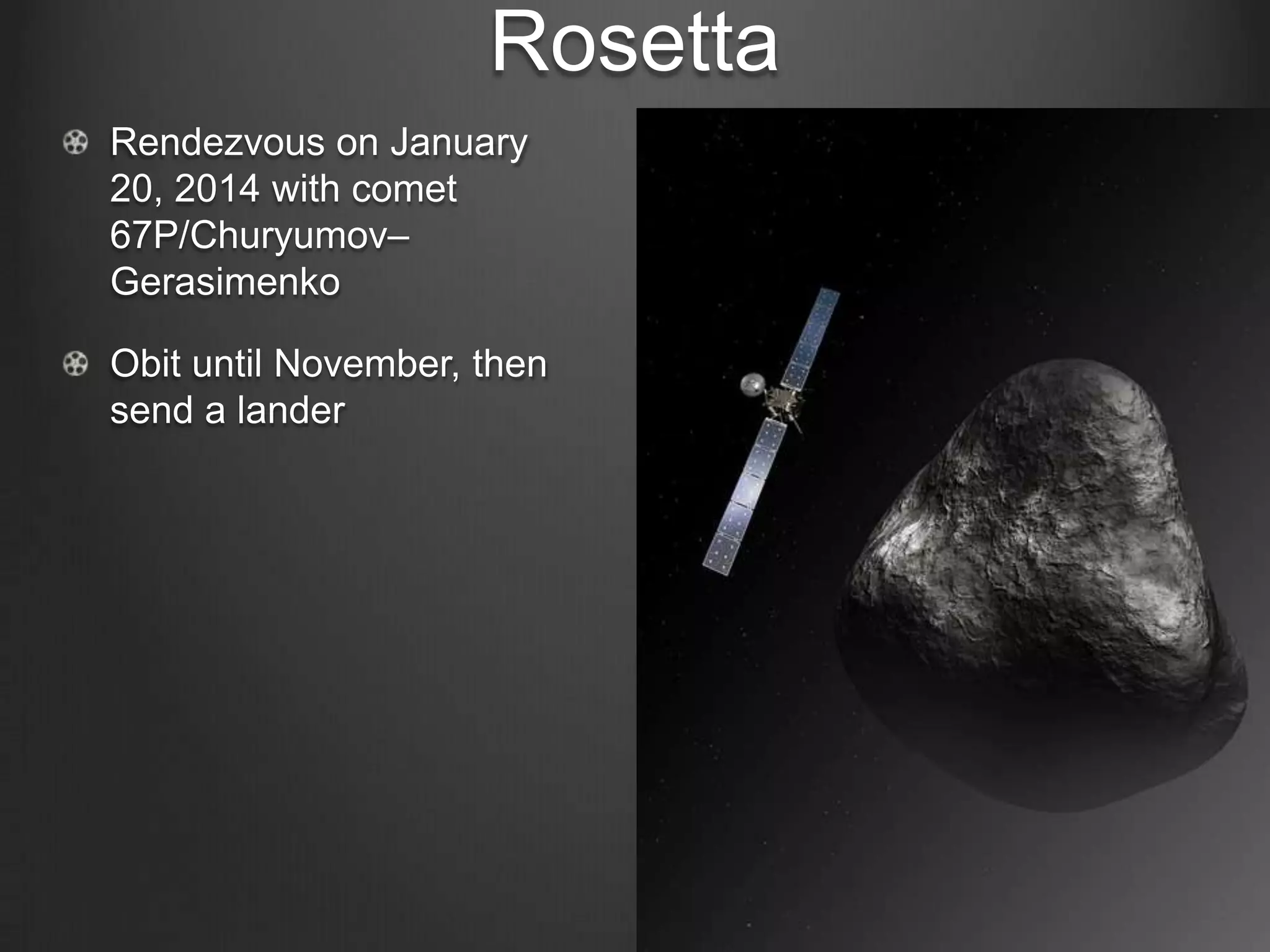 Rosetta

Rendezvous on January 20, 2014 with comet 67P/Churyumov–Gerasimenko

Obit until November, then send a lander